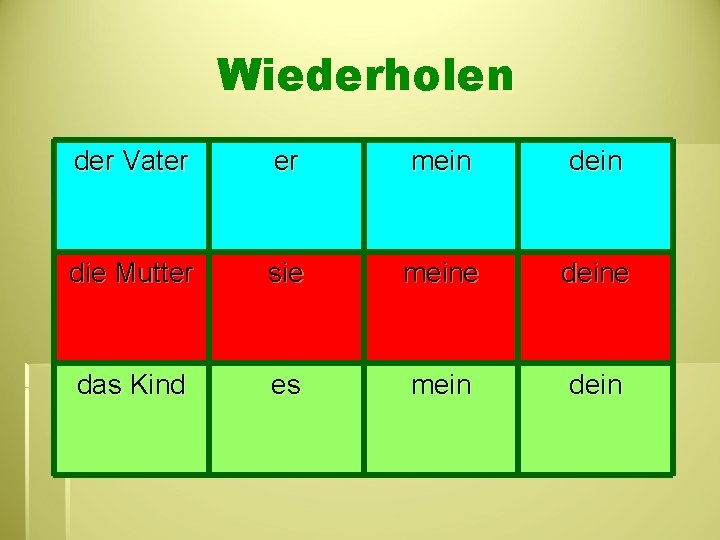 Wiederholen

| der Vater | er | mein | dein |
|---|---|---|---|
| die Mutter | sie | meine | deine |
| das Kind | es | mein | dein |